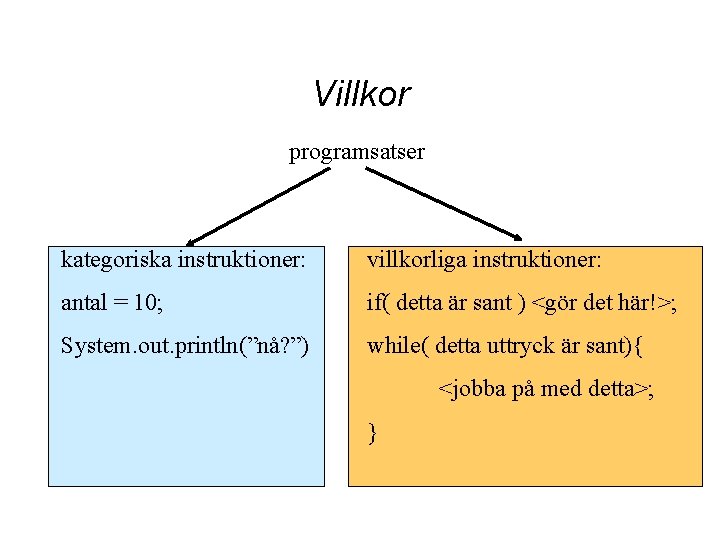 Villkor

programsatser

kategoriska instruktioner:

antal = 10;

System.out.println(”nå?”)

villkorliga instruktioner:

if( detta är sant ) <gör det här!>;

while( detta uttryck är sant){

<jobba på med detta>;

}